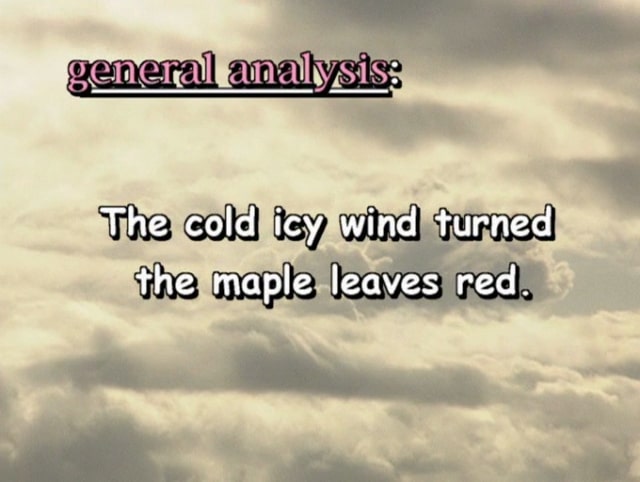 general analysis:

The cold icy wind turned the maple leaves red.